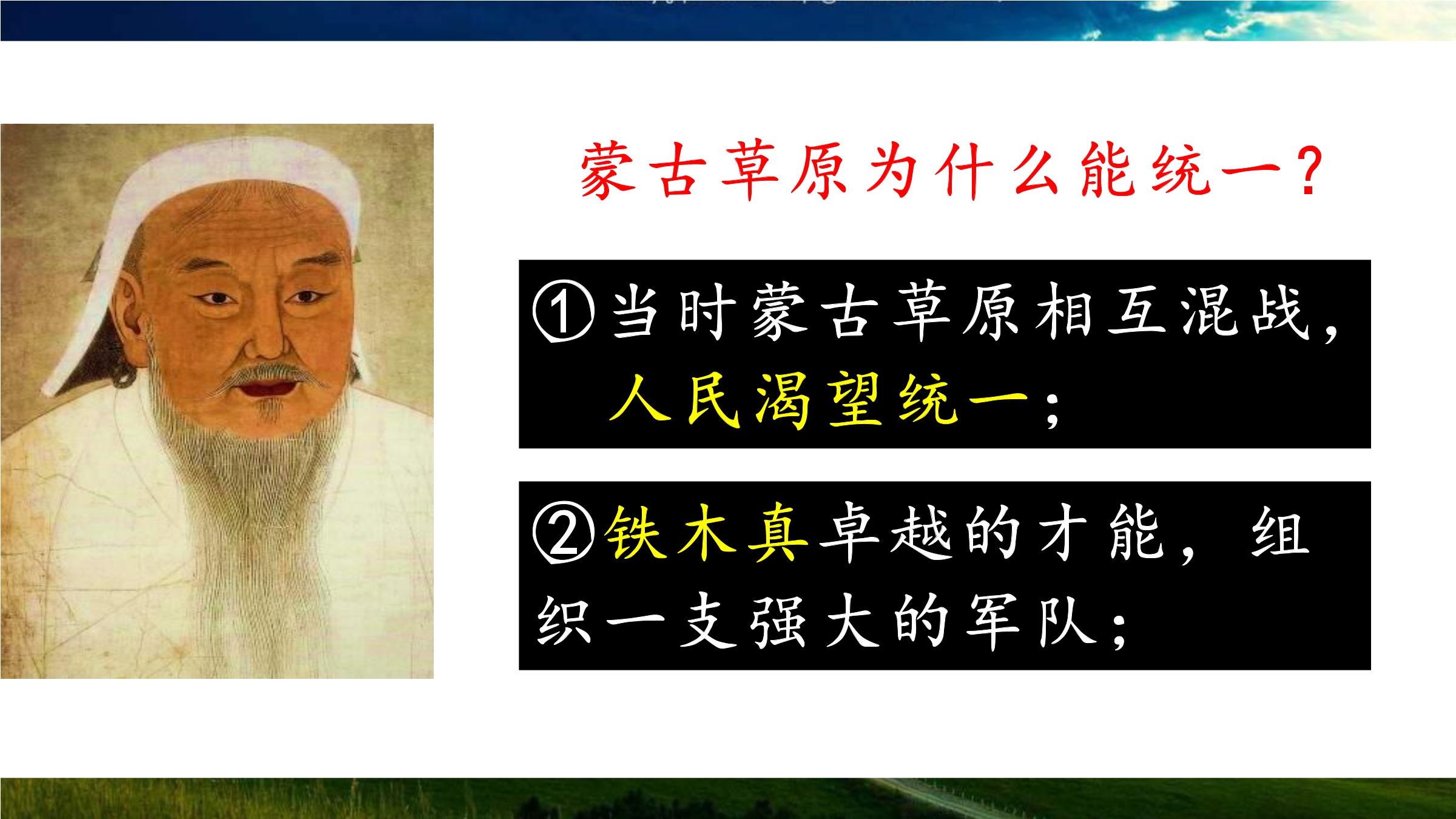 蒙古草原为什么能统一？

①当时蒙古草原相互混战，人民渴望统一；

②铁木真卓越的才能，组织一支强大的军队；